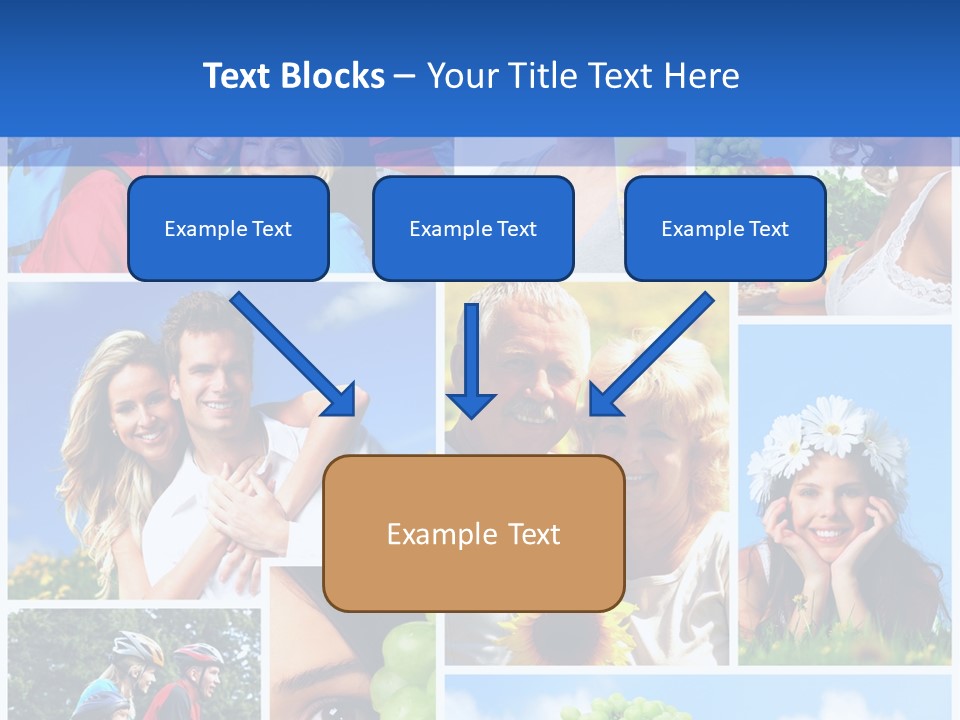 Text Blocks – Your Title Text Here

Example Text

Example Text

Example Text

Example Text